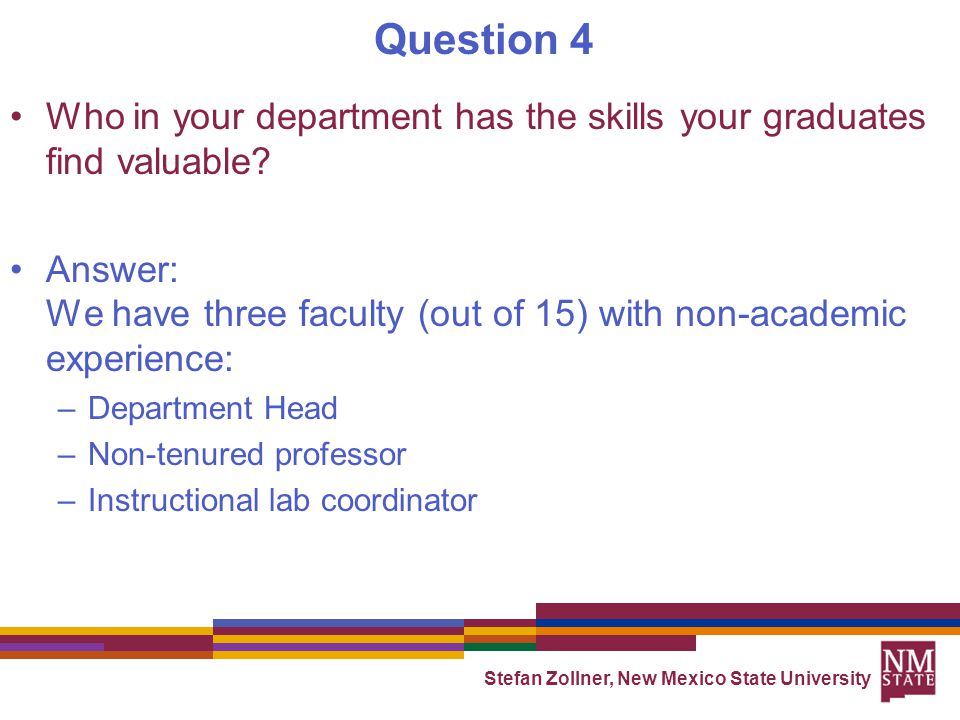 Question 4

• Who in your department has the skills your graduates find valuable?

• Answer:
We have three faculty (out of 15) with non-academic experience:
– Department Head
– Non-tenured professor
– Instructional lab coordinator

Stefan Zollner, New Mexico State University

NM STATE